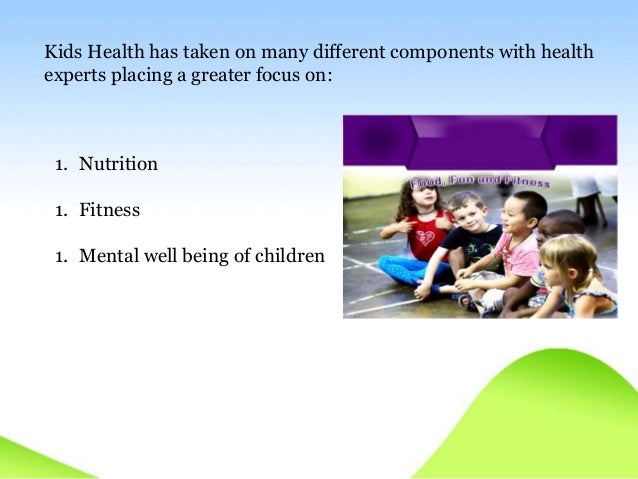 Kids Health has taken on many different components with health experts placing a greater focus on:

1. Nutrition

1. Fitness

1. Mental well being of children

Food, Fun and Fitness